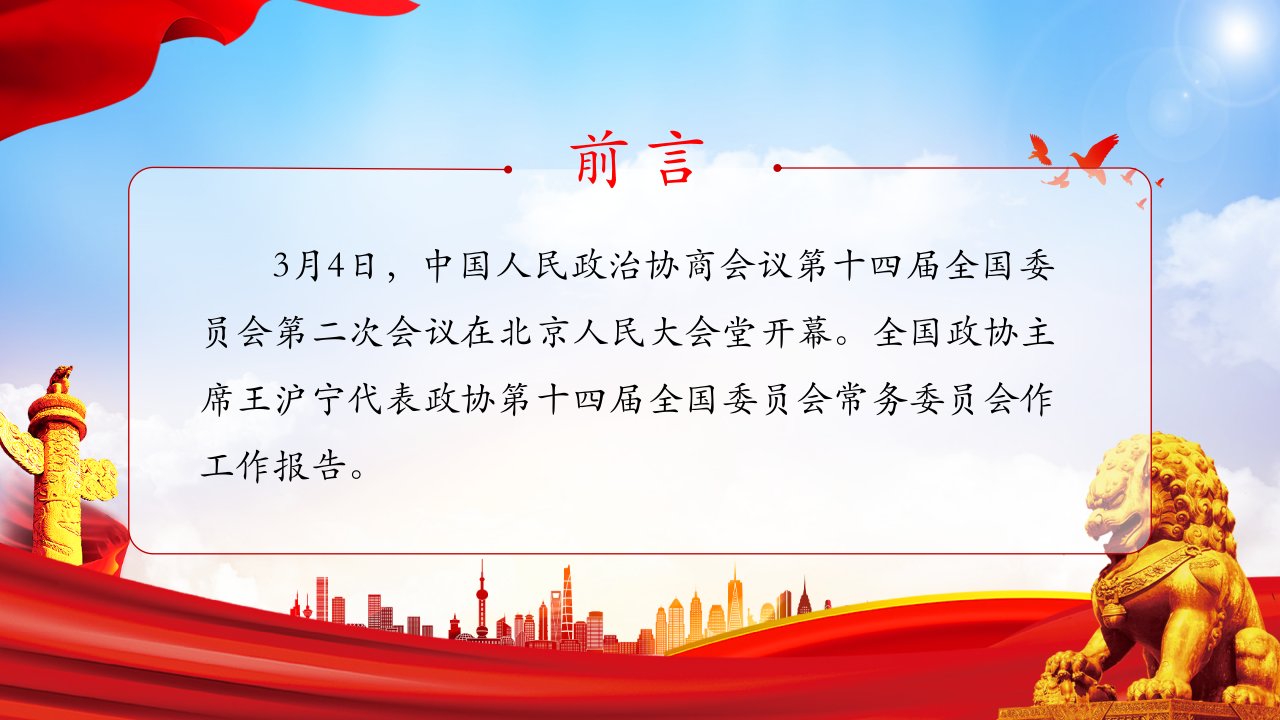 前言

3月4日，中国人民政治协商会议第十四届全国委员会第二次会议在北京人民大会堂开幕。全国政协主席王沪宁代表政协第十四届全国委员会常务委员会作工作报告。